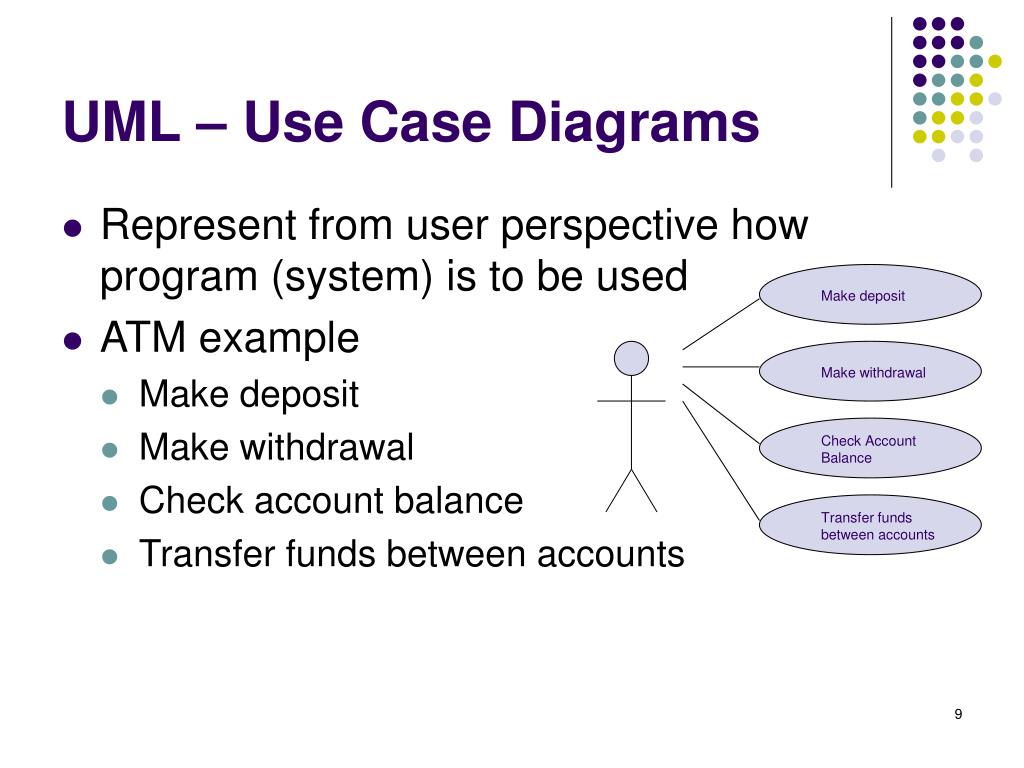 UML – Use Case Diagrams

- Represent from user perspective how program (system) is to be used
- ATM example
  - Make deposit
  - Make withdrawal
  - Check account balance
  - Transfer funds between accounts

Make deposit

Make withdrawal

Check Account Balance

Transfer funds between accounts

9